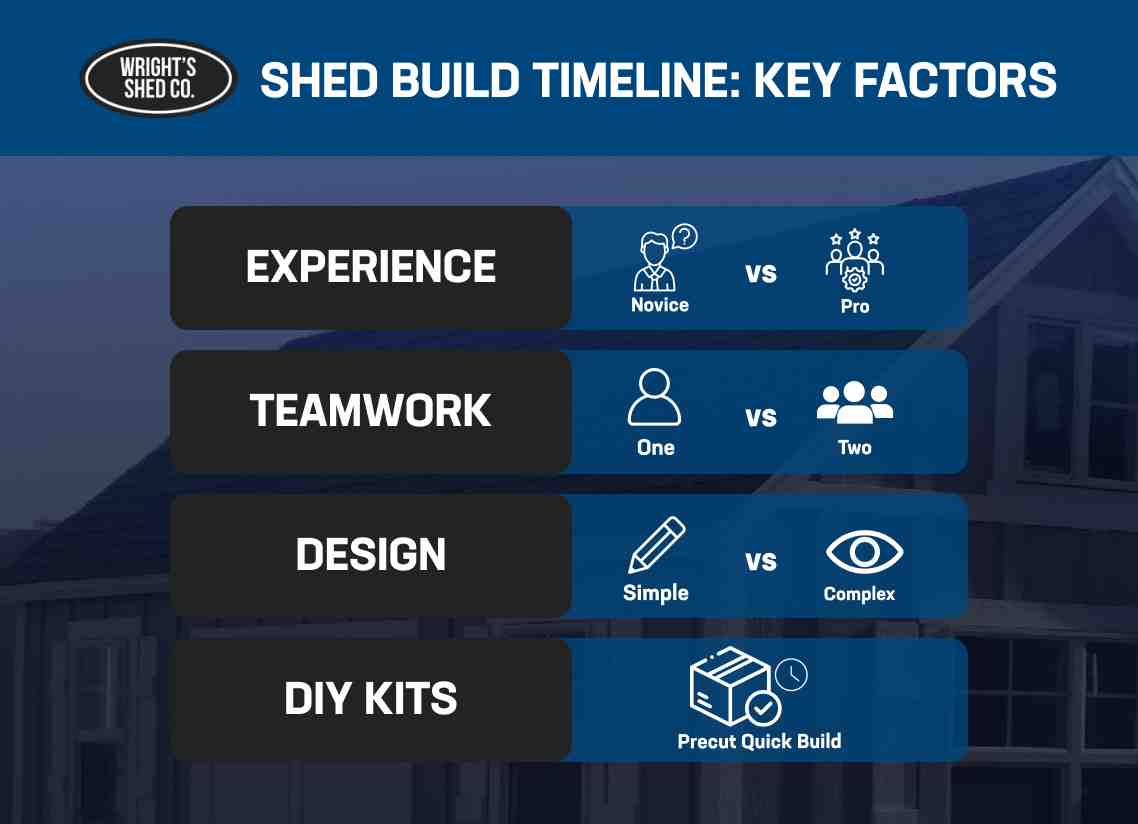 WRIGHT'S SHED CO.

SHED BUILD TIMELINE: KEY FACTORS

EXPERIENCE
Novice vs Pro

TEAMWORK
One vs Two

DESIGN
Simple vs Complex

DIY KITS
Precut Quick Build